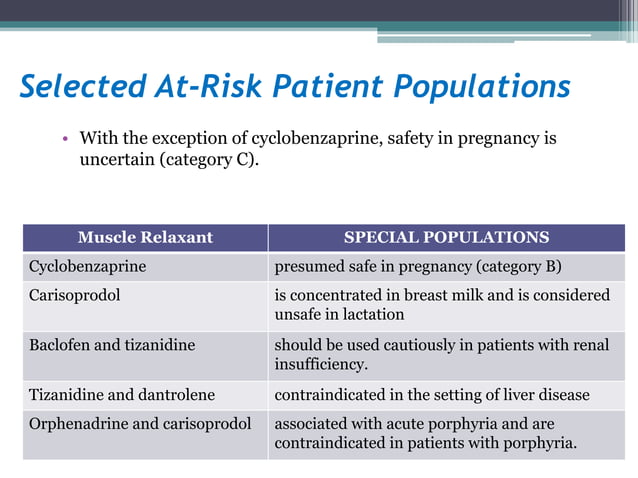 Selected At-Risk Patient Populations

• With the exception of cyclobenzaprine, safety in pregnancy is uncertain (category C).

| Muscle Relaxant | SPECIAL POPULATIONS |
|---|---|
| Cyclobenzaprine | presumed safe in pregnancy (category B) |
| Carisoprodol | is concentrated in breast milk and is considered unsafe in lactation |
| Baclofen and tizanidine | should be used cautiously in patients with renal insufficiency. |
| Tizanidine and dantrolene | contraindicated in the setting of liver disease |
| Orphenadrine and carisoprodol | associated with acute porphyria and are contraindicated in patients with porphyria. |